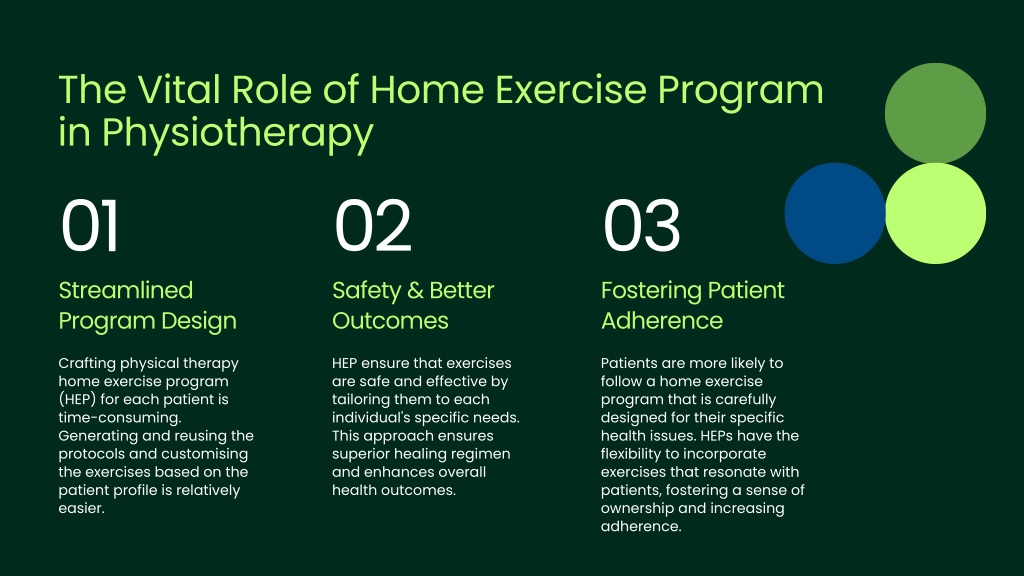 The Vital Role of Home Exercise Program in Physiotherapy

01

Streamlined Program Design

Crafting physical therapy home exercise program (HEP) for each patient is time-consuming. Generating and reusing the protocols and customising the exercises based on the patient profile is relatively easier.

02

Safety & Better Outcomes

HEP ensure that exercises are safe and effective by tailoring them to each individual's specific needs. This approach ensures superior healing regimen and enhances overall health outcomes.

03

Fostering Patient Adherence

Patients are more likely to follow a home exercise program that is carefully designed for their specific health issues. HEPs have the flexibility to incorporate exercises that resonate with patients, fostering a sense of ownership and increasing adherence.